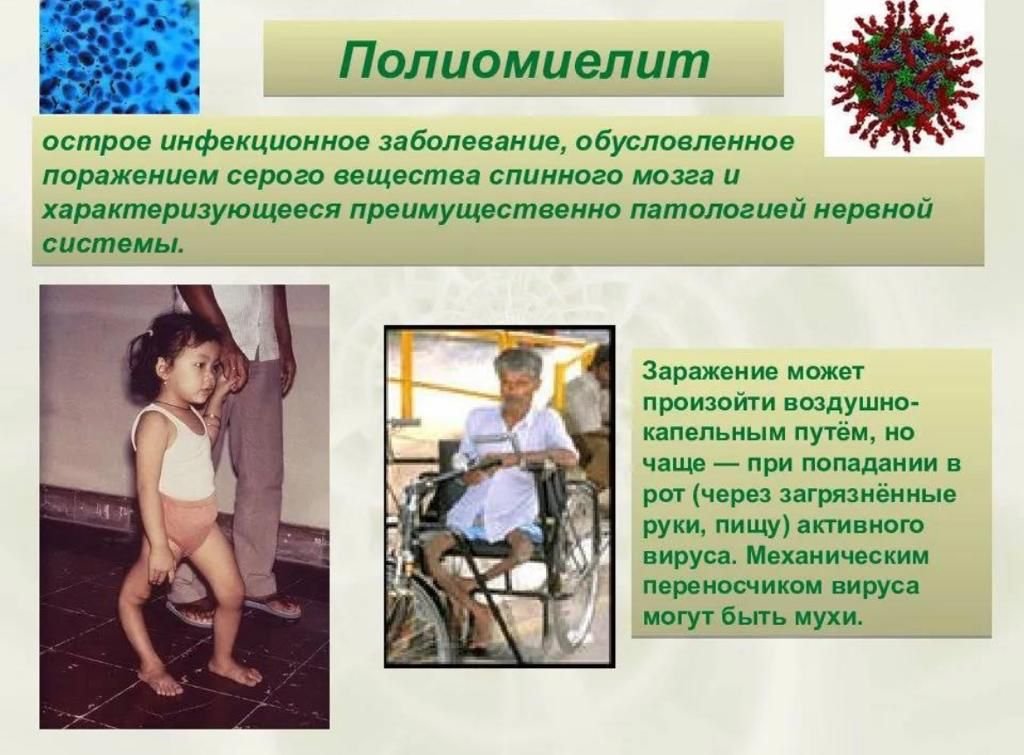 Полиомиелит

острое инфекционное заболевание, обусловленное поражением серого вещества спинного мозга и характеризующееся преимущественно патологией нервной системы.

Заражение может произойти воздушно-капельным путём, но чаще — при попадании в рот (через загрязнённые руки, пищу) активного вируса. Механическим переносчиком вируса могут быть мухи.